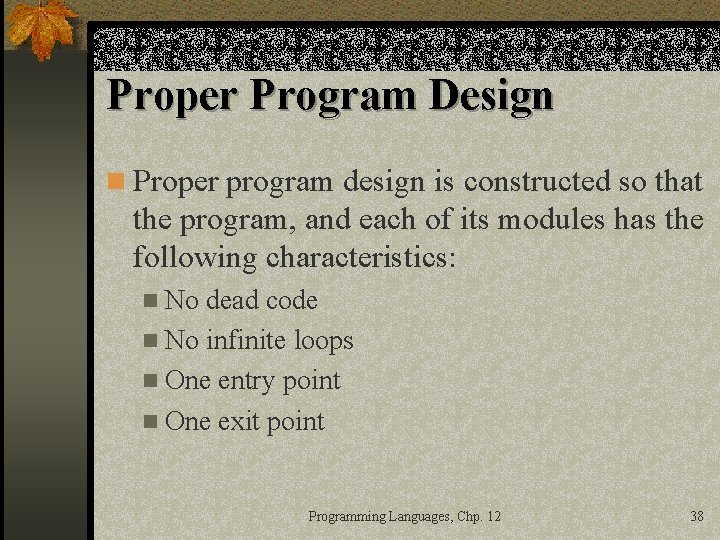 Proper Program Design

Proper program design is constructed so that the program, and each of its modules has the following characteristics:

No dead code

No infinite loops

One entry point

One exit point

Programming Languages, Chp. 12

38